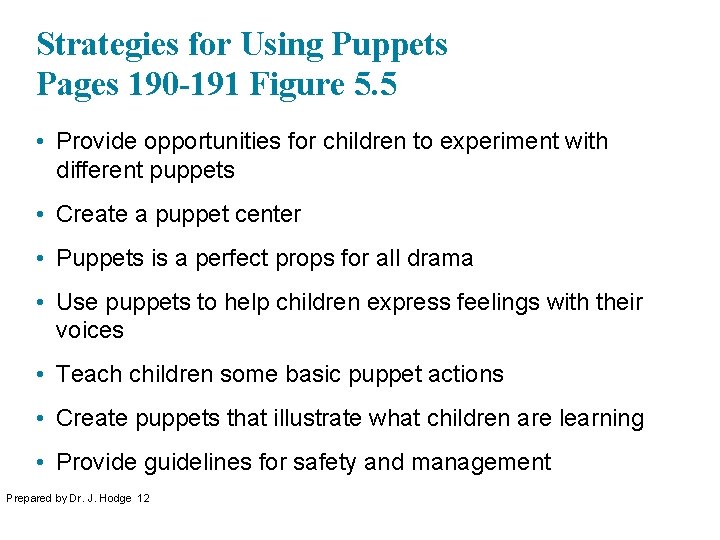 Strategies for Using Puppets
Pages 190-191 Figure 5.5

• Provide opportunities for children to experiment with different puppets

• Create a puppet center

• Puppets is a perfect props for all drama

• Use puppets to help children express feelings with their voices

• Teach children some basic puppet actions

• Create puppets that illustrate what children are learning

• Provide guidelines for safety and management

Prepared by Dr. J. Hodge 12